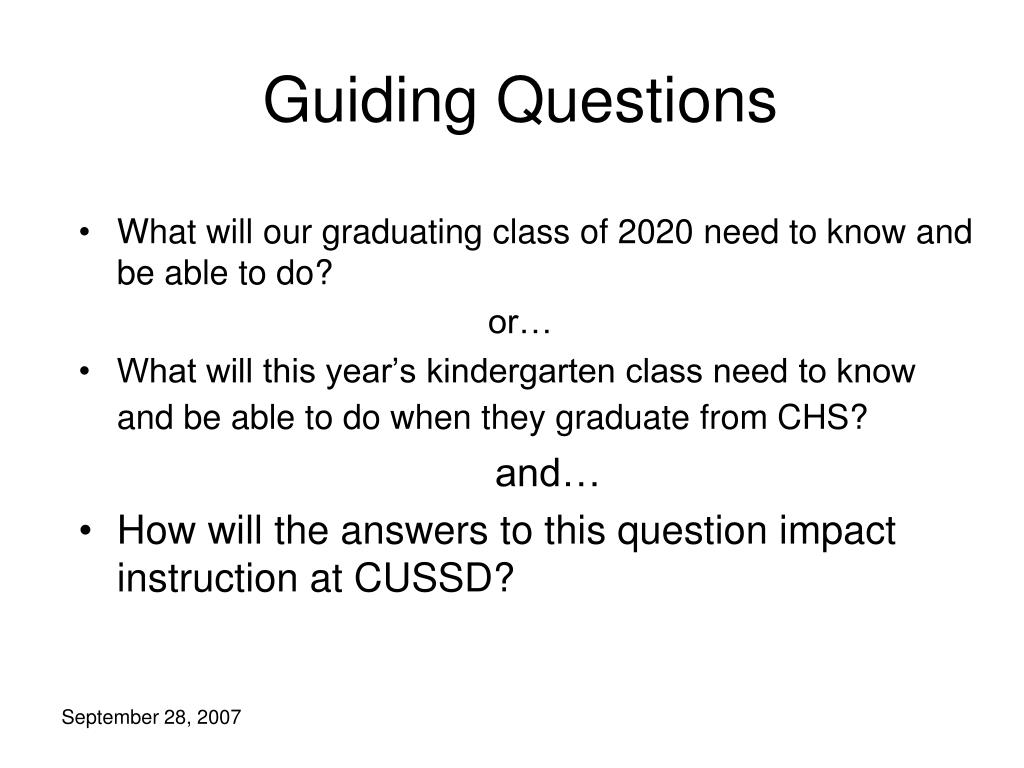 Guiding Questions

• What will our graduating class of 2020 need to know and be able to do?

or…

• What will this year’s kindergarten class need to know and be able to do when they graduate from CHS?

and…

• How will the answers to this question impact instruction at CUSSD?

September 28, 2007